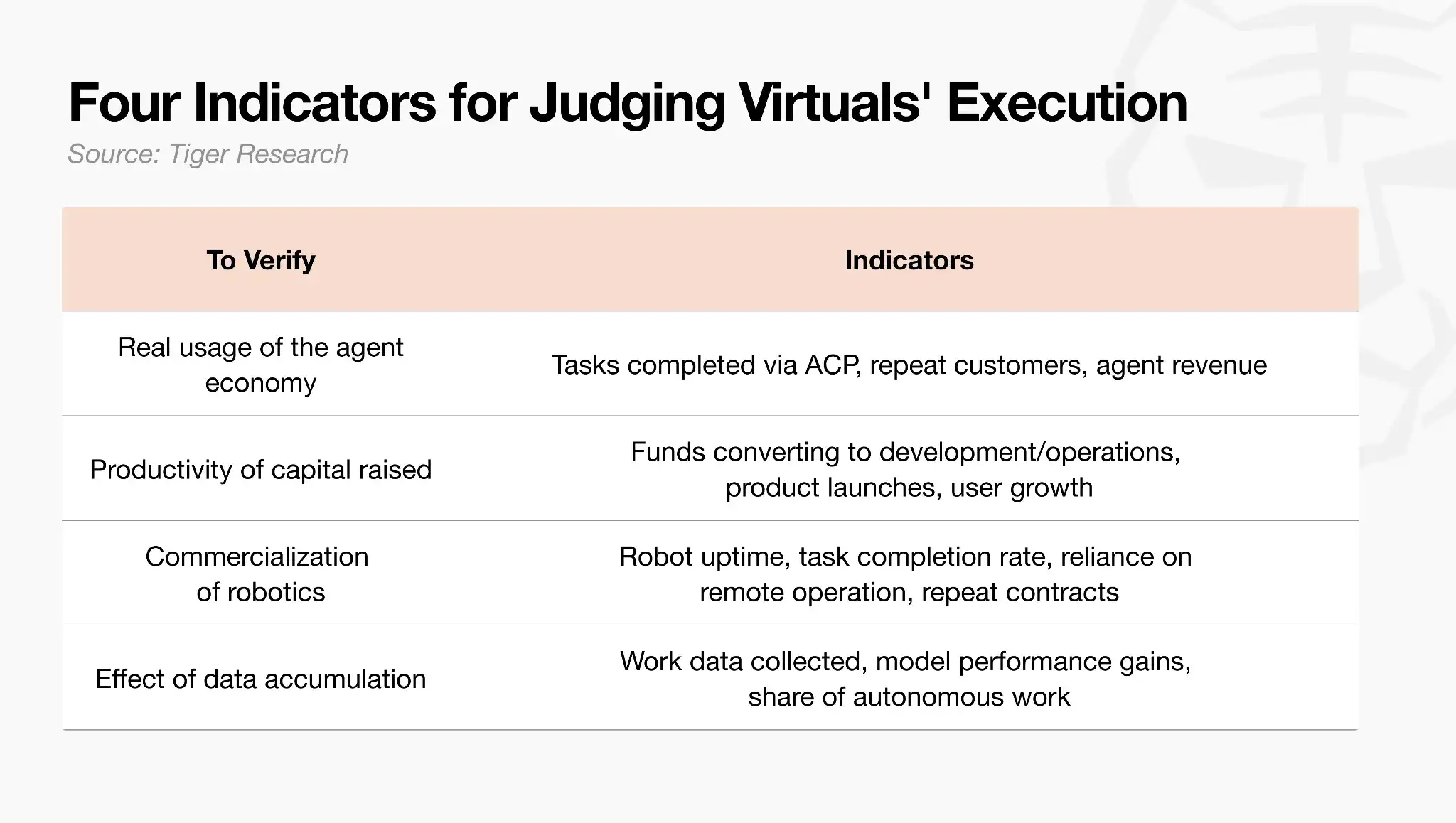 Four Indicators for Judging Virtuals' Execution

Source: Tiger Research

| To Verify | Indicators |
|---|---|
| Real usage of the agent economy | Tasks completed via ACP, repeat customers, agent revenue |
| Productivity of capital raised | Funds converting to development/operations, product launches, user growth |
| Commercialization of robotics | Robot uptime, task completion rate, reliance on remote operation, repeat contracts |
| Effect of data accumulation | Work data collected, model performance gains, share of autonomous work |